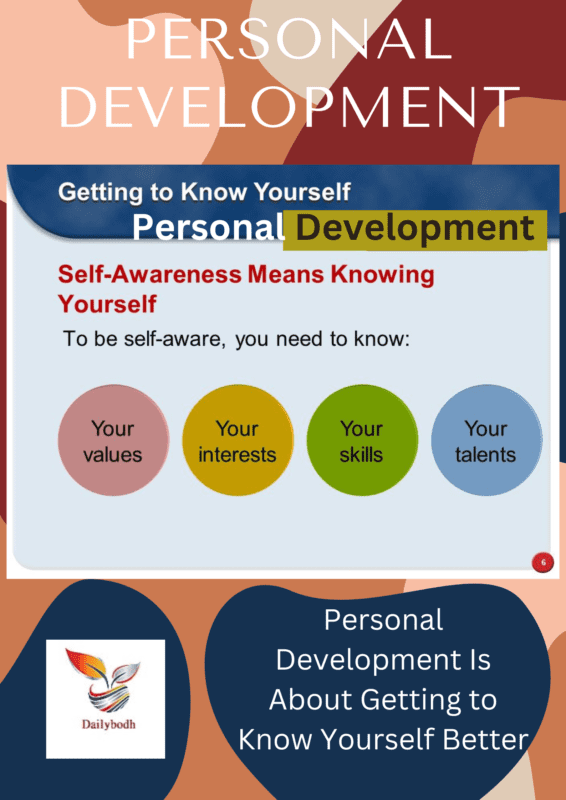 PERSONAL DEVELOPMENT

Getting to Know Yourself

Personal Development

Self-Awareness Means Knowing Yourself

To be self-aware, you need to know:

Your values

Your interests

Your skills

Your talents

6

Dailybodh

Personal Development Is About Getting to Know Yourself Better